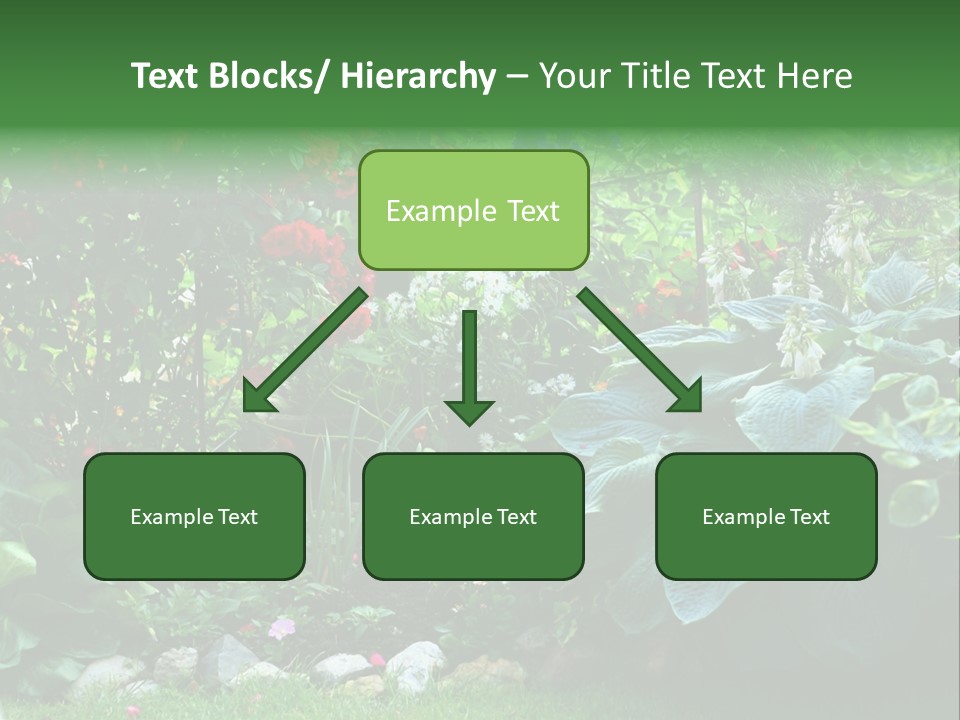 Text Blocks/ Hierarchy – Your Title Text Here

Example Text

Example Text

Example Text

Example Text